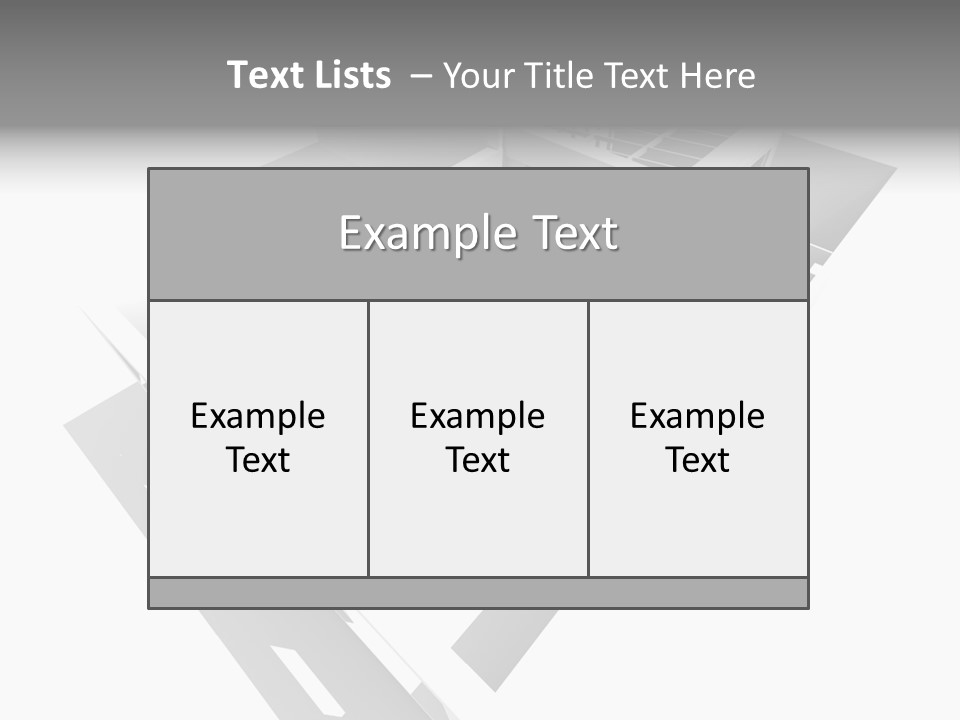 Text Lists – Your Title Text Here

Example Text

Example Text

Example Text

Example Text